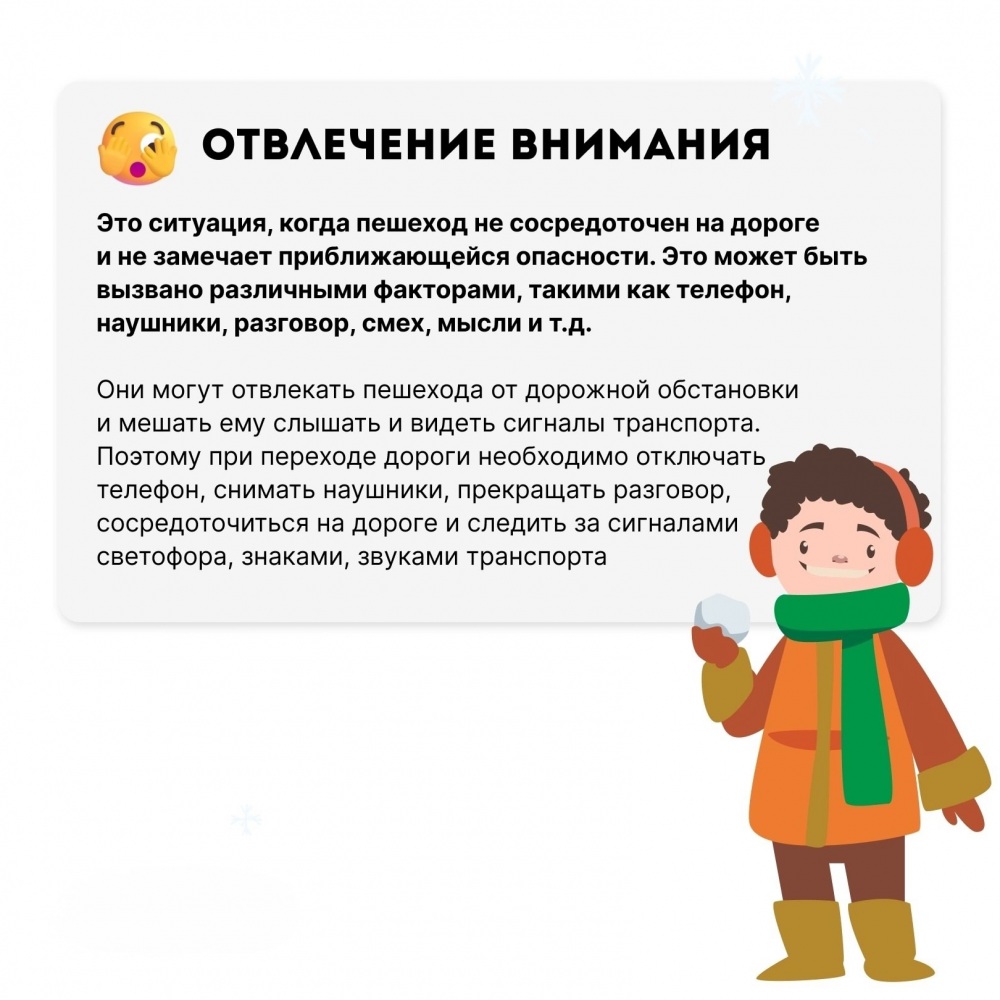 ОТВЛЕЧЕНИЕ ВНИМАНИЯ

Это ситуация, когда пешеход не сосредоточен на дороге и не замечает приближающейся опасности. Это может быть вызвано различными факторами, такими как телефон, наушники, разговор, смех, мысли и т.д.

Они могут отвлекать пешехода от дорожной обстановки и мешать ему слышать и видеть сигналы транспорта. Поэтому при переходе дороги необходимо отключать телефон, снимать наушники, прекращать разговор, сосредоточиться на дороге и следить за сигналами светофора, знаками, звуками транспорта